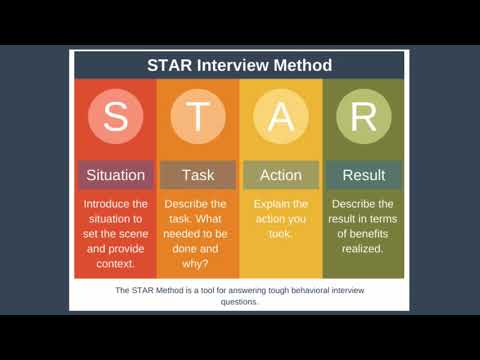 STAR Interview Method

S

Situation

Introduce the situation to set the scene and provide context.

T

Task

Describe the task. What needed to be done and why?

A

Action

Explain the action you took.

R

Result

Describe the result in terms of benefits realized.

The STAR Method is a tool for answering tough behavioral interview questions.